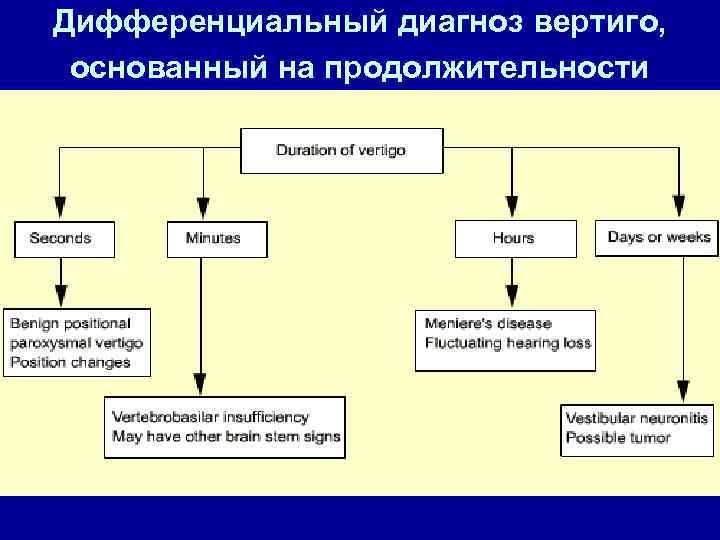 Дифференциальный диагноз вертиго, основанный на продолжительности

Duration of vertigo

Seconds

Minutes

Hours

Days or weeks

Benign positional paroxysmal vertigo
Position changes

Vertebrobasilar insufficiency
May have other brain stem signs

Meniere's disease
Fluctuating hearing loss

Vestibular neuronitis
Possible tumor